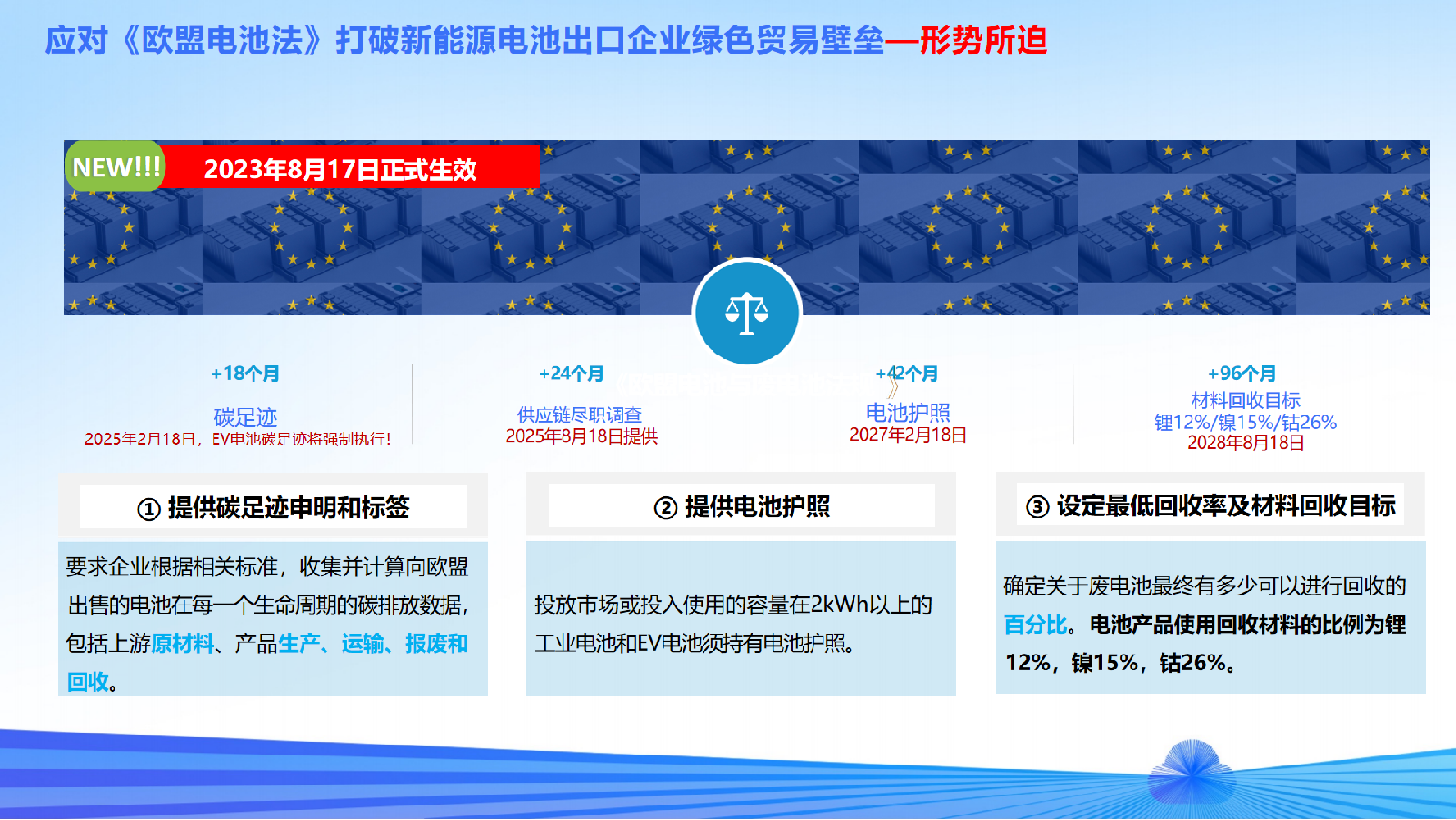 应对《欧盟电池法》打破新能源电池出口企业绿色贸易壁垒—形势所迫

NEW!!!
2023年8月17日正式生效

+18个月
碳足迹
2025年2月18日，EV电池碳足迹将强制执行!

+24个月
供应链尽职调查
2025年8月18日提供

+42个月
电池护照
2027年2月18日

+96个月
材料回收目标
锂12%/镍15%/钴26%
2028年8月18日

① 提供碳足迹申明和标签

要求企业根据相关标准，收集并计算向欧盟出售的电池在每一个生命周期的碳排放数据，包括上游原材料、产品生产、运输、报废和回收。

② 提供电池护照

投放市场或投入使用的容量在2kWh以上的工业电池和EV电池须持有电池护照。

③ 设定最低回收率及材料回收目标

确定关于废电池最终有多少可以进行回收的百分比。电池产品使用回收材料的比例为锂12%，镍15%，钴26%。